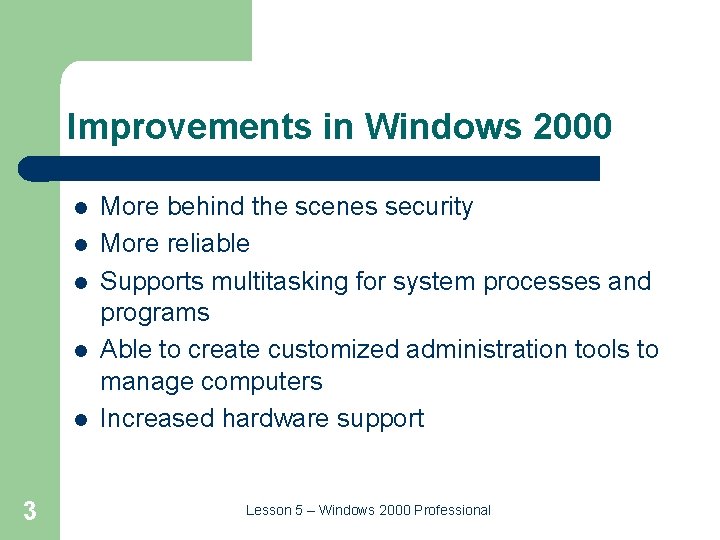 Improvements in Windows 2000

- More behind the scenes security
- More reliable
- Supports multitasking for system processes and programs
- Able to create customized administration tools to manage computers
- Increased hardware support

3

Lesson 5 – Windows 2000 Professional